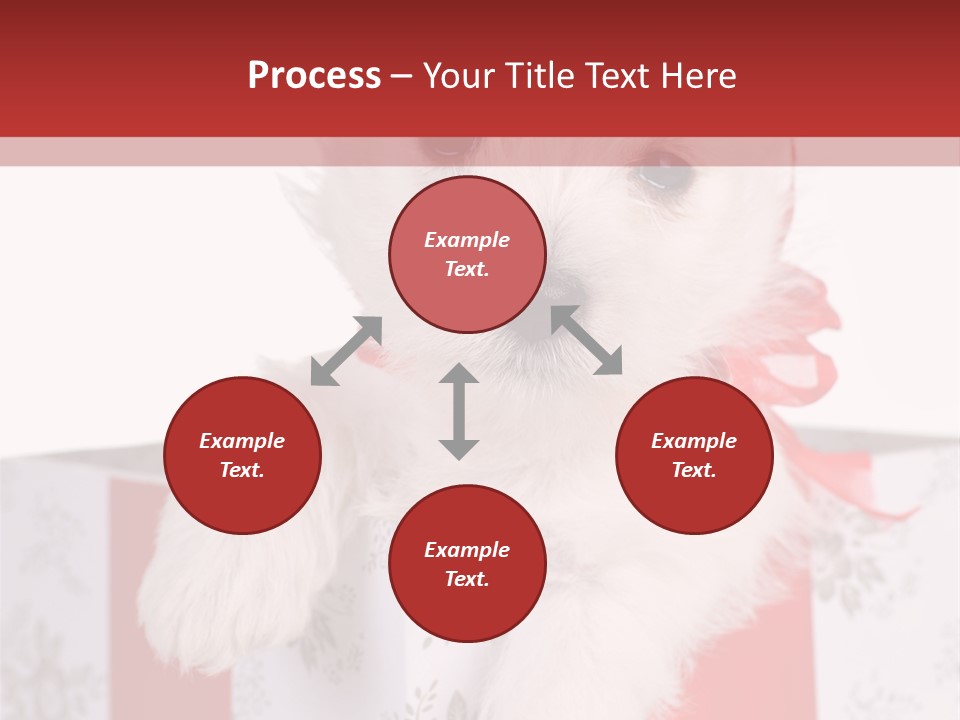 Process – Your Title Text Here

Example Text.

Example Text.

Example Text.

Example Text.